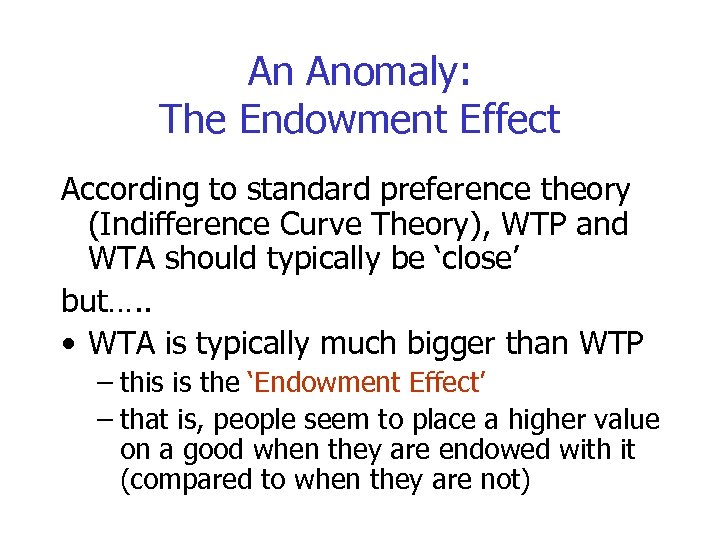 An Anomaly:
The Endowment Effect

According to standard preference theory (Indifference Curve Theory), WTP and WTA should typically be ‘close’

but…..

• WTA is typically much bigger than WTP
– this is the ‘Endowment Effect’
– that is, people seem to place a higher value on a good when they are endowed with it (compared to when they are not)